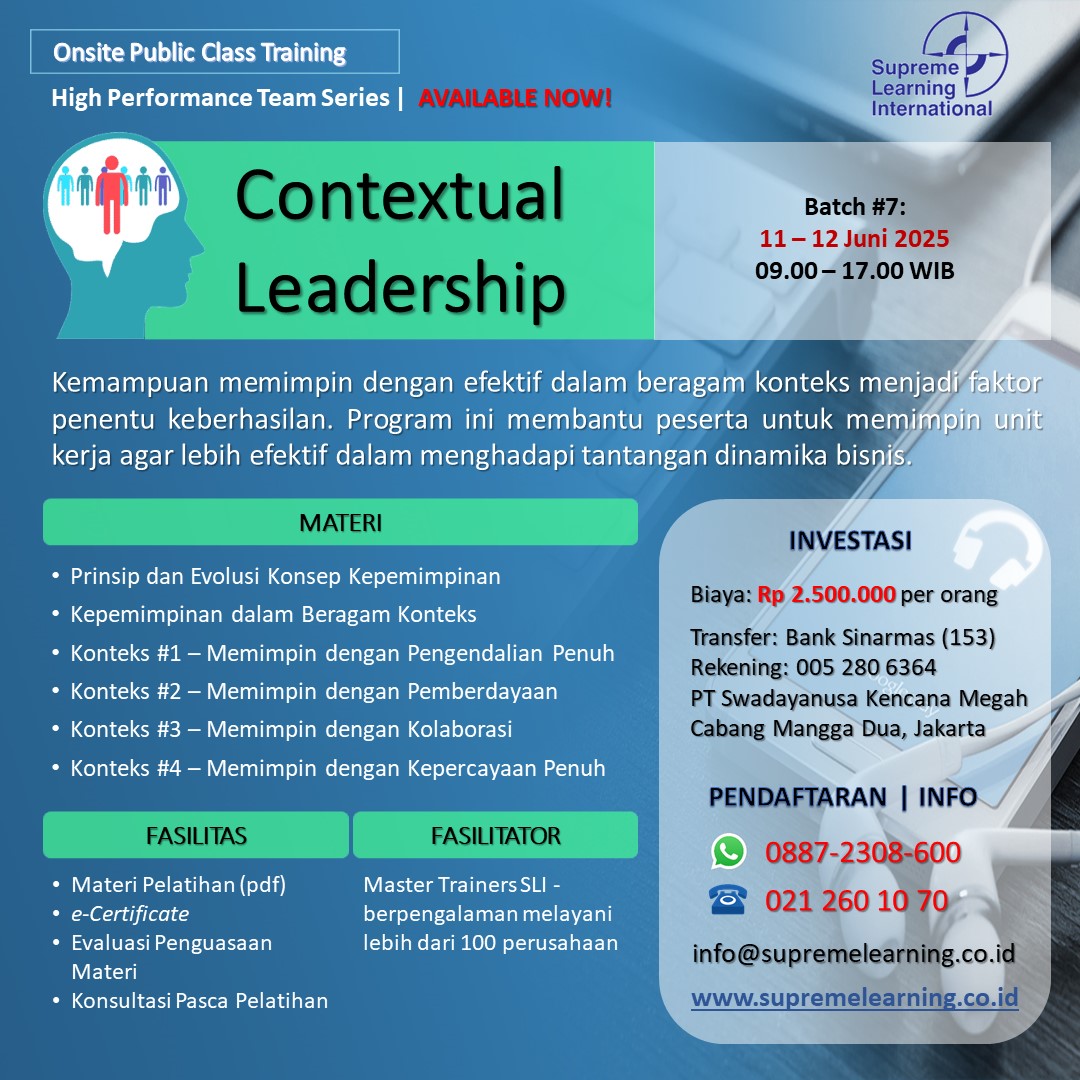 Onsite Public Class Training

High Performance Team Series | AVAILABLE NOW!

Supreme Learning International

Contextual Leadership

Batch #7:
11 – 12 Juni 2025
09.00 – 17.00 WIB

Kemampuan memimpin dengan efektif dalam beragam konteks menjadi faktor penentu keberhasilan. Program ini membantu peserta untuk memimpin unit kerja agar lebih efektif dalam menghadapi tantangan dinamika bisnis.

MATERI

• Prinsip dan Evolusi Konsep Kepemimpinan
• Kepemimpinan dalam Beragam Konteks
• Konteks #1 – Memimpin dengan Pengendalian Penuh
• Konteks #2 – Memimpin dengan Pemberdayaan
• Konteks #3 – Memimpin dengan Kolaborasi
• Konteks #4 – Memimpin dengan Kepercayaan Penuh

FASILITAS

• Materi Pelatihan (pdf)
• e-Certificate
• Evaluasi Penguasaan Materi
• Konsultasi Pasca Pelatihan

FASILITATOR

Master Trainers SLI - berpengalaman melayani lebih dari 100 perusahaan

INVESTASI

Biaya: Rp 2.500.000 per orang

Transfer: Bank Sinarmas (153)
Rekening: 005 280 6364
PT Swadayanusa Kencana Megah
Cabang Mangga Dua, Jakarta

PENDAFTARAN | INFO

0887-2308-600
021 260 10 70

info@supremelearning.co.id
www.supremelearning.co.id